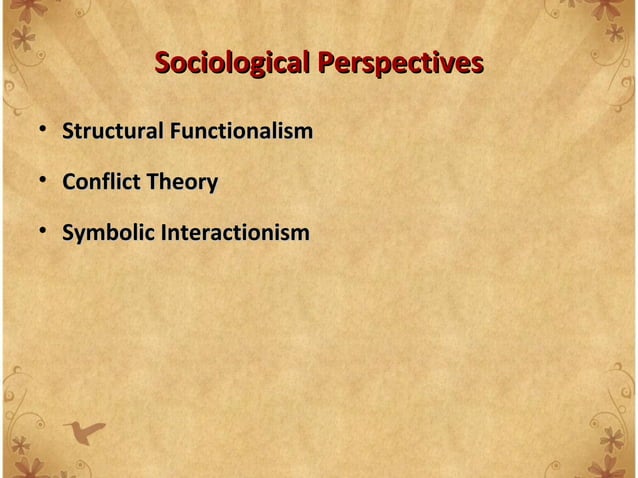 Sociological Perspectives

• Structural Functionalism

• Conflict Theory

• Symbolic Interactionism